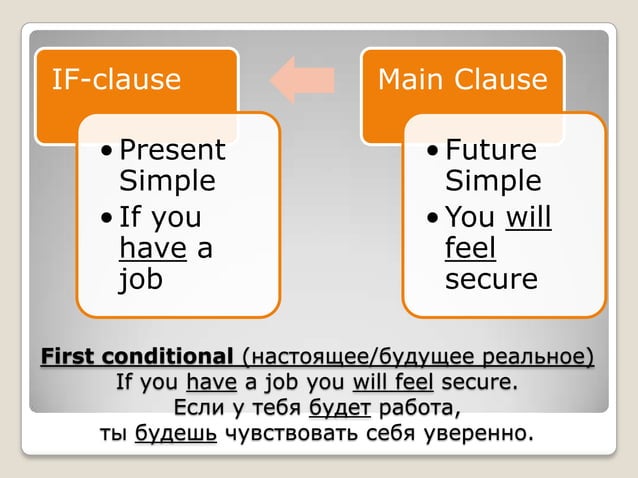 IF-clause

• Present Simple
• If you have a job

Main Clause

• Future Simple
• You will feel secure

First conditional (настоящее/будущее реальное)
If you have a job you will feel secure.
Если у тебя будет работа, ты будешь чувствовать себя уверенно.